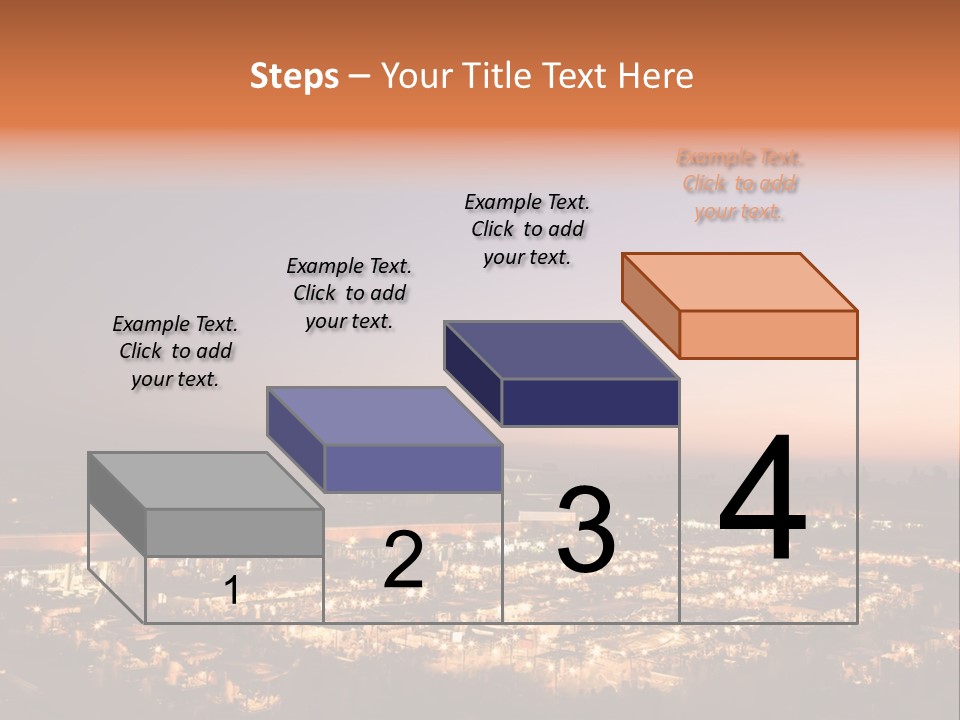 Steps – Your Title Text Here

Example Text. Click to add your text.

Example Text. Click to add your text.

Example Text. Click to add your text.

Example Text. Click to add your text.

1

2

3

4